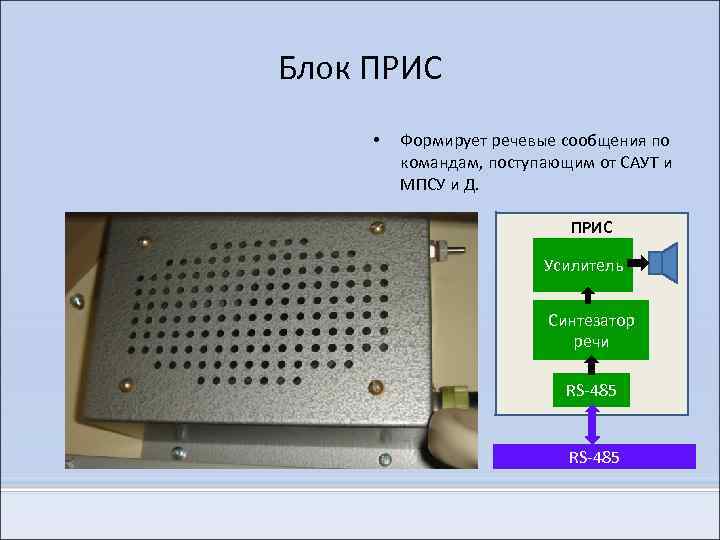 Блок ПРИС

• Формирует речевые сообщения по командам, поступающим от САУТ и МПСУ и Д.

ПРИС

Усилитель

Синтезатор речи

RS-485

RS-485